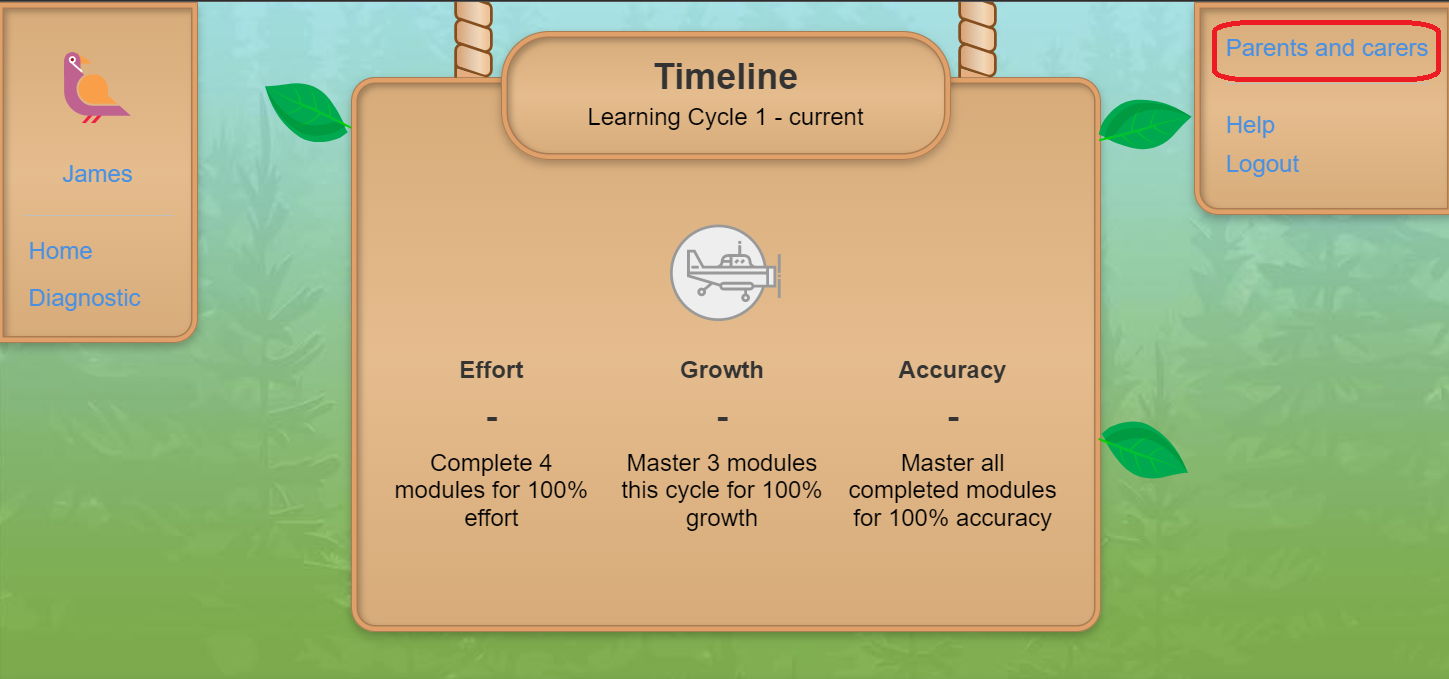 James

Home

Diagnostic

Timeline
Learning Cycle 1 - current

Effort
-
Complete 4 modules for 100% effort

Growth
-
Master 3 modules this cycle for 100% growth

Accuracy
-
Master all completed modules for 100% accuracy

Parents and carers

Help

Logout